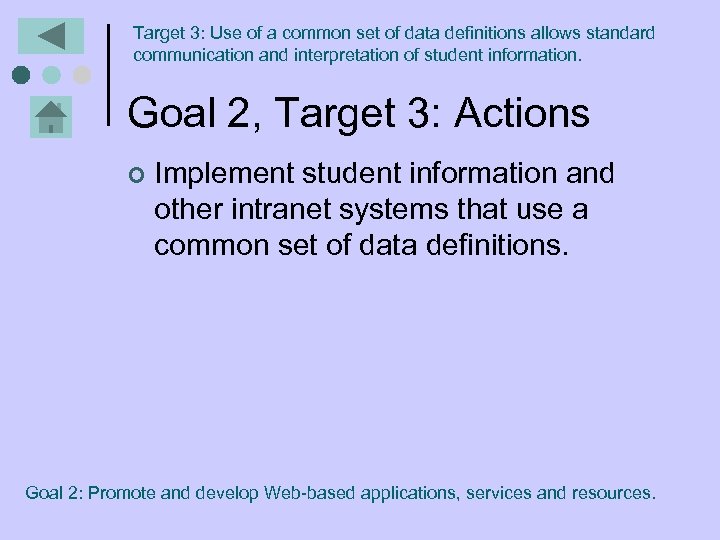 Target 3: Use of a common set of data definitions allows standard communication and interpretation of student information.

Goal 2, Target 3: Actions

Implement student information and other intranet systems that use a common set of data definitions.

Goal 2: Promote and develop Web-based applications, services and resources.